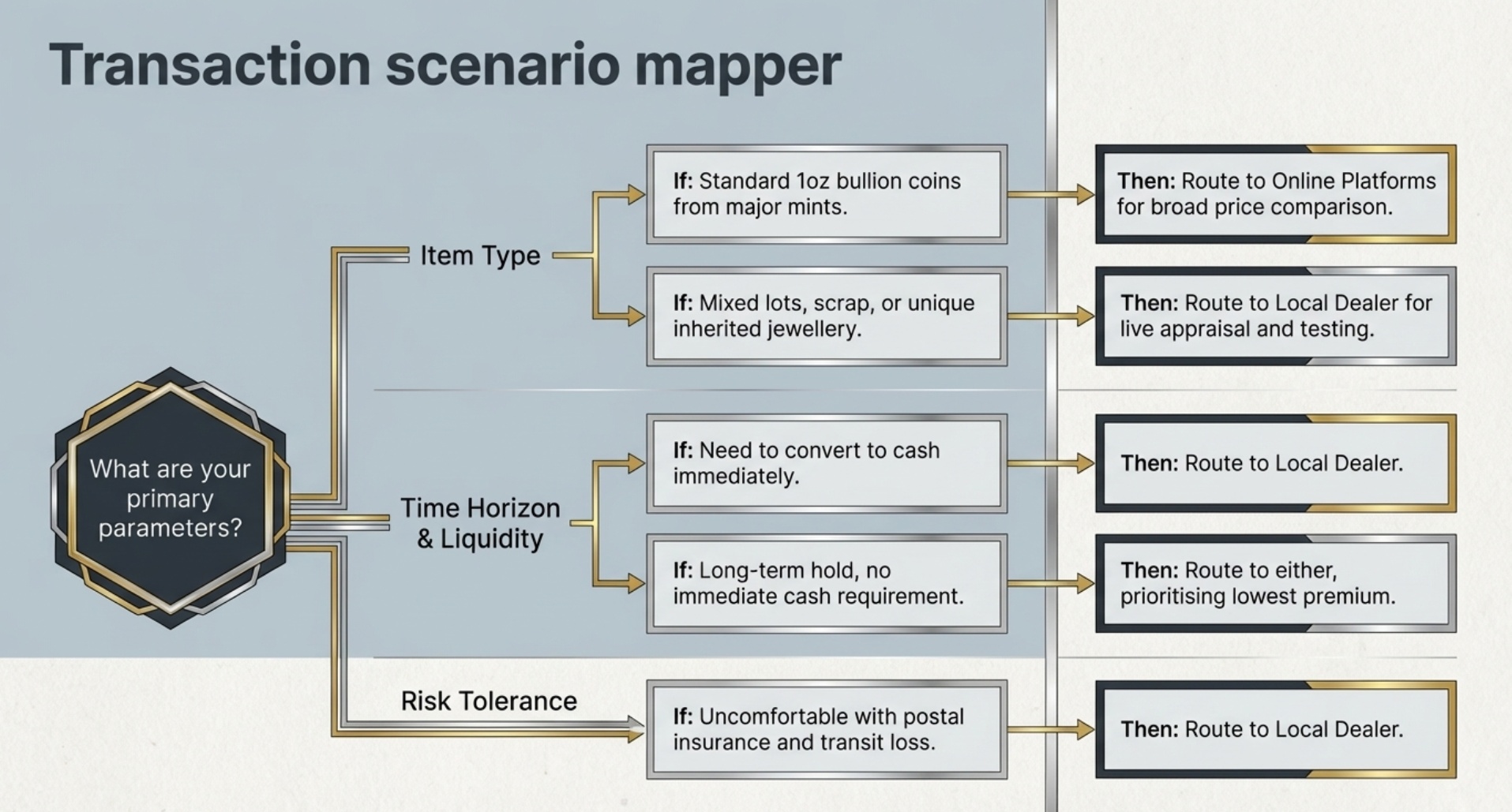 Transaction scenario mapper

What are your primary parameters?

Item Type

If: Standard 1oz bullion coins from major mints.

Then: Route to Online Platforms for broad price comparison.

If: Mixed lots, scrap, or unique inherited jewellery.

Then: Route to Local Dealer for live appraisal and testing.

Time Horizon & Liquidity

If: Need to convert to cash immediately.

Then: Route to Local Dealer.

If: Long-term hold, no immediate cash requirement.

Then: Route to either, prioritising lowest premium.

Risk Tolerance

If: Uncomfortable with postal insurance and transit loss.

Then: Route to Local Dealer.